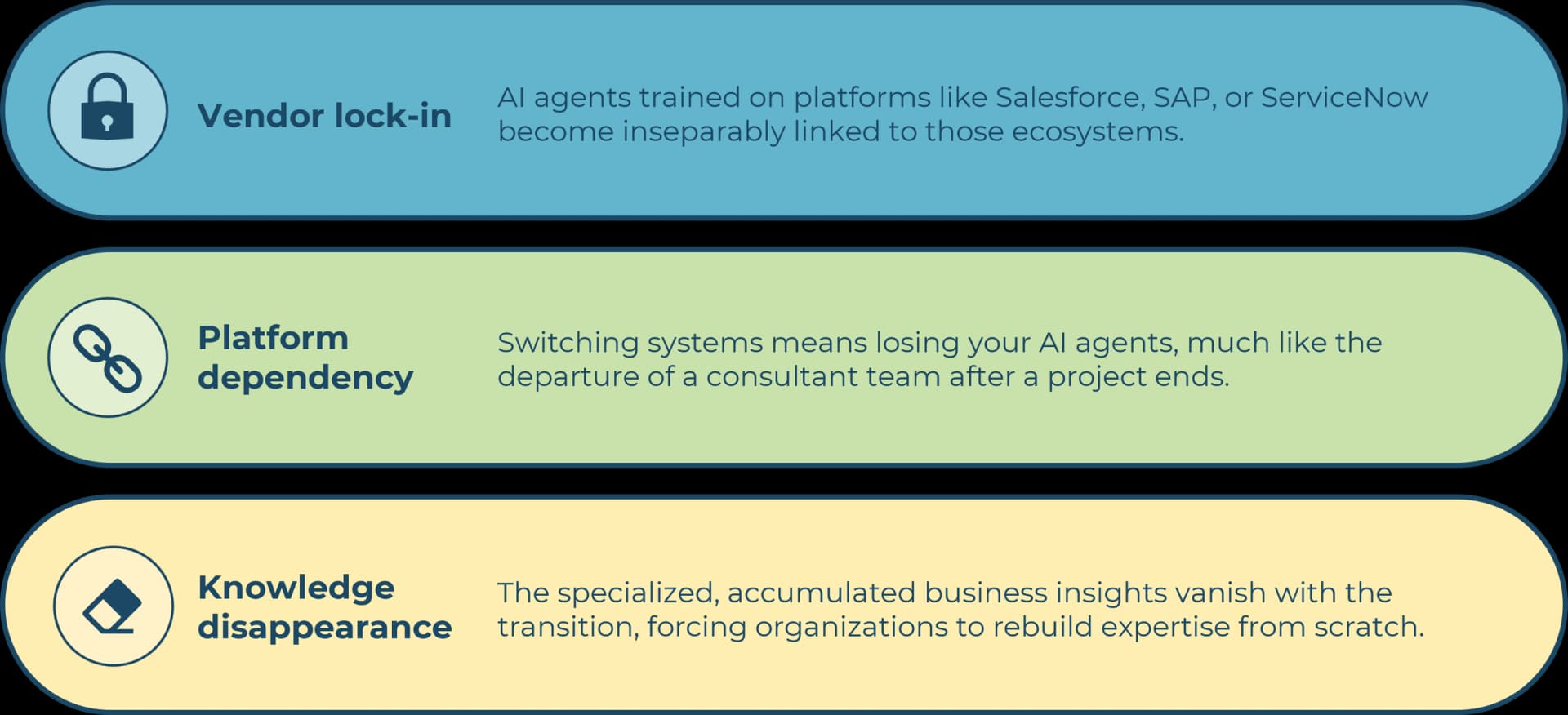 Vendor lock-in

AI agents trained on platforms like Salesforce, SAP, or ServiceNow become inseparably linked to those ecosystems.

Platform dependency

Switching systems means losing your AI agents, much like the departure of a consultant team after a project ends.

Knowledge disappearance

The specialized, accumulated business insights vanish with the transition, forcing organizations to rebuild expertise from scratch.